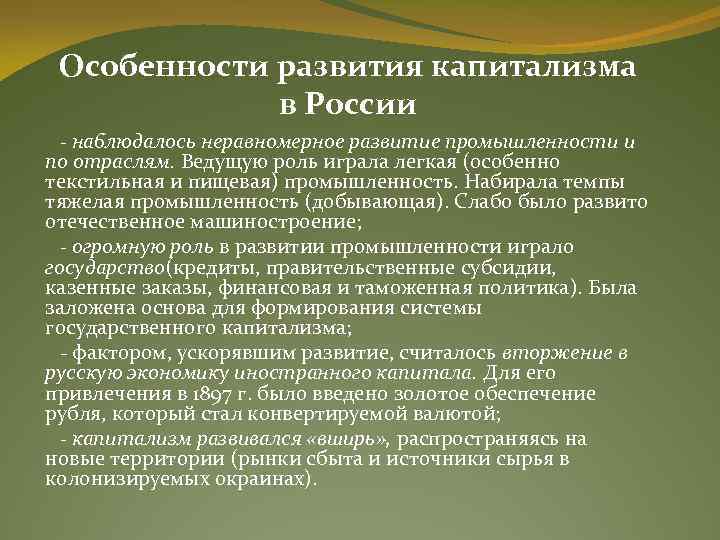 Особенности развития капитализма в России

- наблюдалось неравномерное развитие промышленности и по отраслям. Ведущую роль играла легкая (особенно текстильная и пищевая) промышленность. Набирала темпы тяжелая промышленность (добывающая). Слабо было развито отечественное машиностроение;

- огромную роль в развитии промышленности играло государство(кредиты, правительственные субсидии, казенные заказы, финансовая и таможенная политика). Была заложена основа для формирования системы государственного капитализма;

- фактором, ускорявшим развитие, считалось вторжение в русскую экономику иностранного капитала. Для его привлечения в 1897 г. было введено золотое обеспечение рубля, который стал конвертируемой валютой;

- капитализм развивался «вширь», распространяясь на новые территории (рынки сбыта и источники сырья в колонизируемых окраинах).